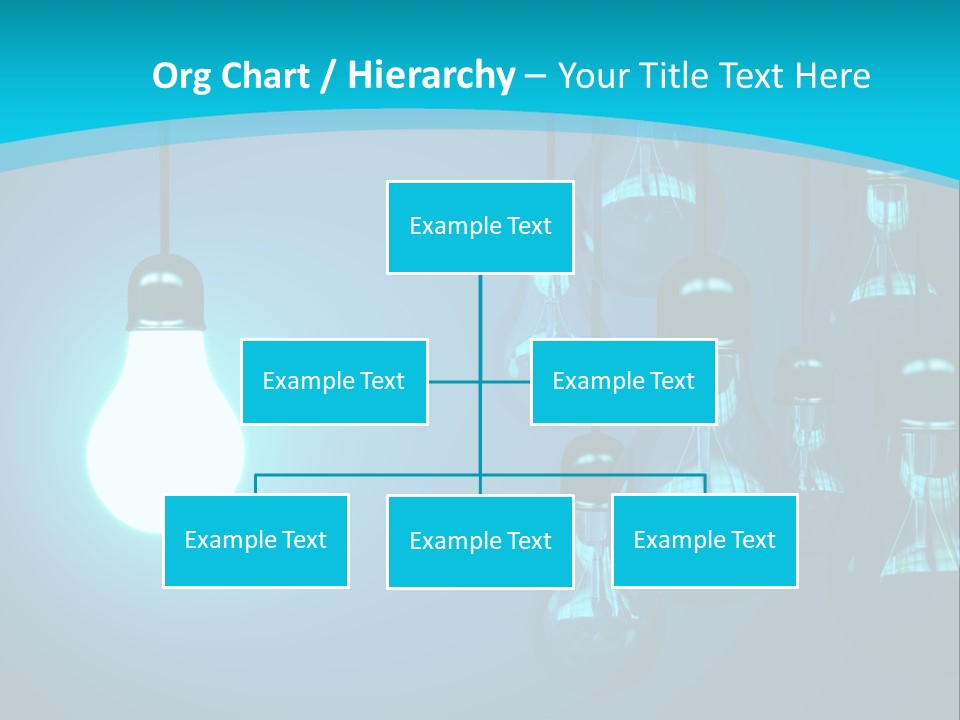 Org Chart / Hierarchy – Your Title Text Here

Example Text

Example Text

Example Text

Example Text

Example Text

Example Text